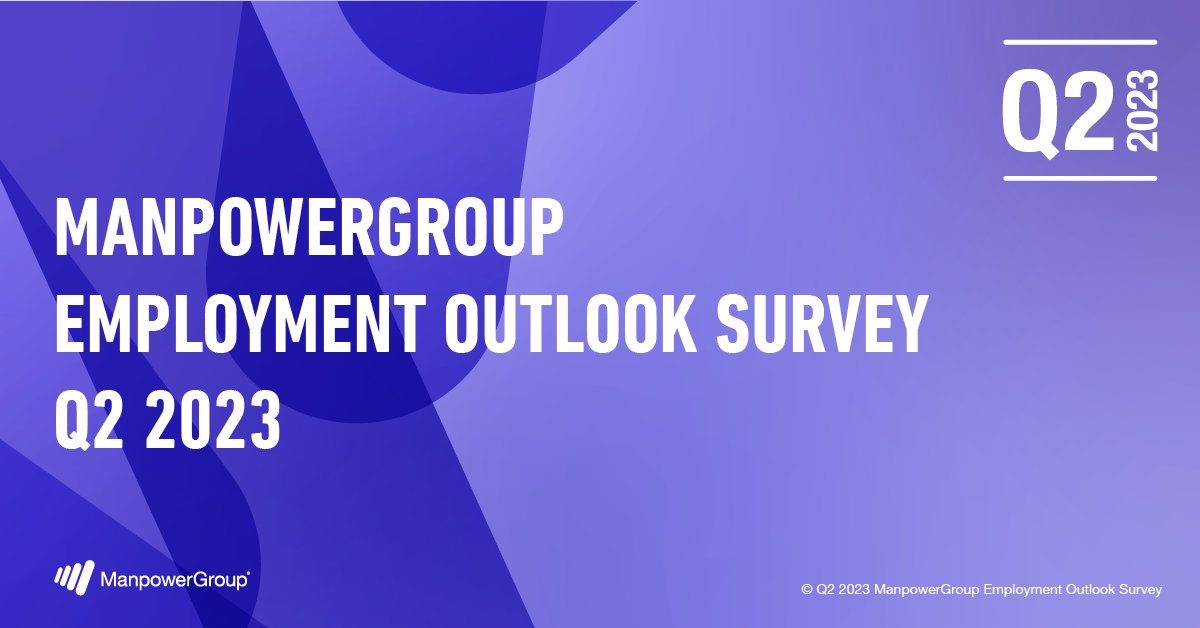 Q2 2023

MANPOWERGROUP EMPLOYMENT OUTLOOK SURVEY Q2 2023

ManpowerGroup®

© Q2 2023 ManpowerGroup Employment Outlook Survey